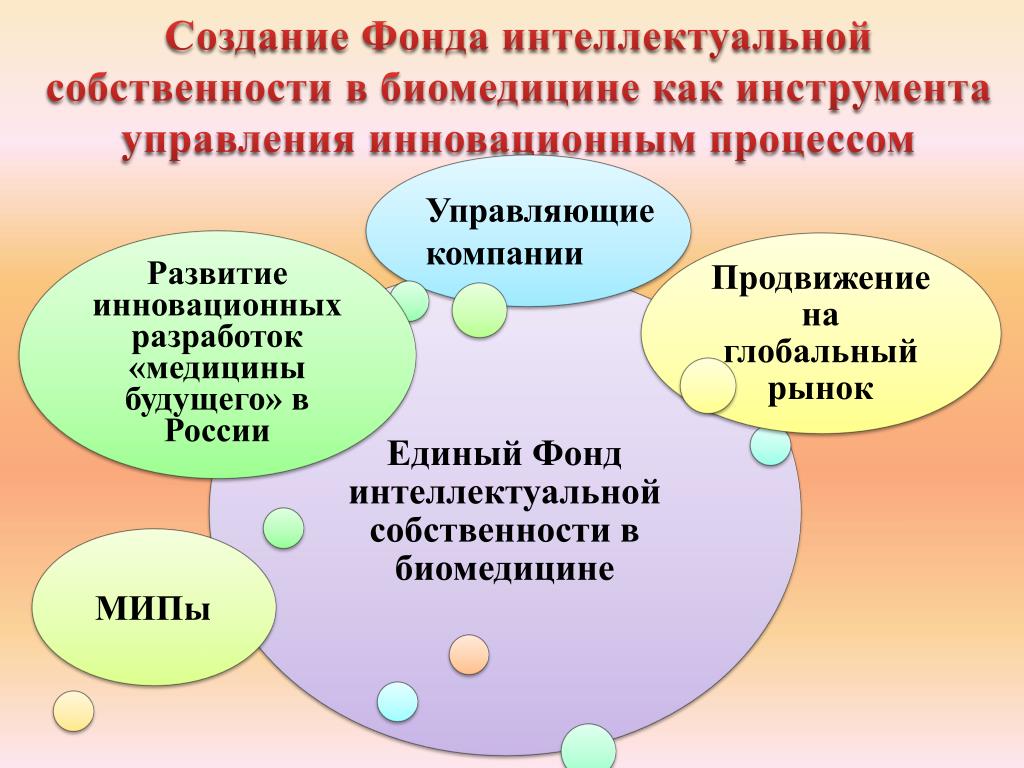 Создание Фонда интеллектуальной собственности в биомедицине как инструмента управления инновационным процессом

Управляющие компании

Развитие инновационных разработок «медицины будущего» в России

Продвижение на глобальный рынок

Единый Фонд интеллектуальной собственности в биомедицине

МИПы